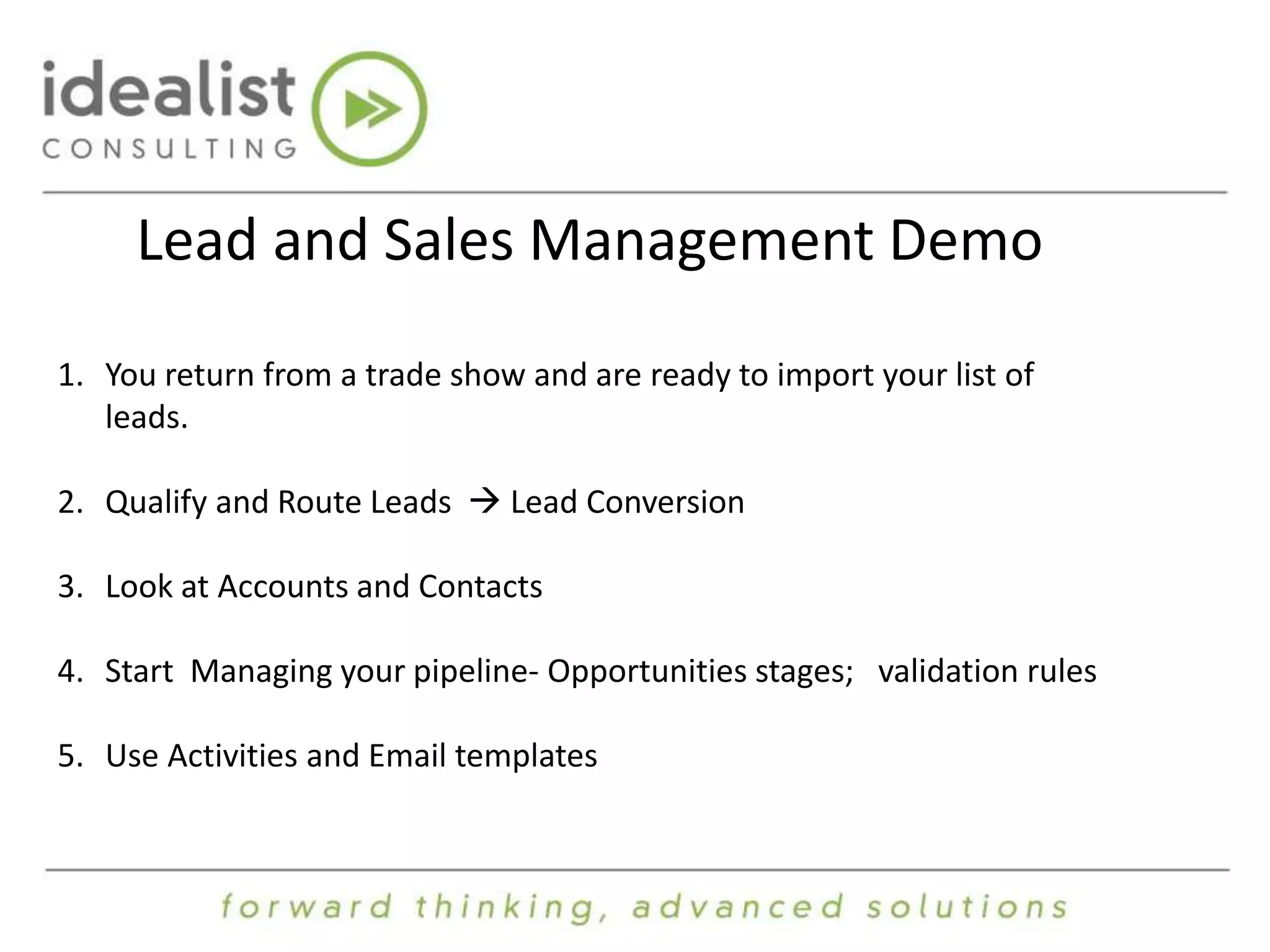 idealist
CONSULTING

Lead and Sales Management Demo

1. You return from a trade show and are ready to import your list of leads.

2. Qualify and Route Leads → Lead Conversion

3. Look at Accounts and Contacts

4. Start Managing your pipeline- Opportunities stages; validation rules

5. Use Activities and Email templates

forward thinking, advanced solutions